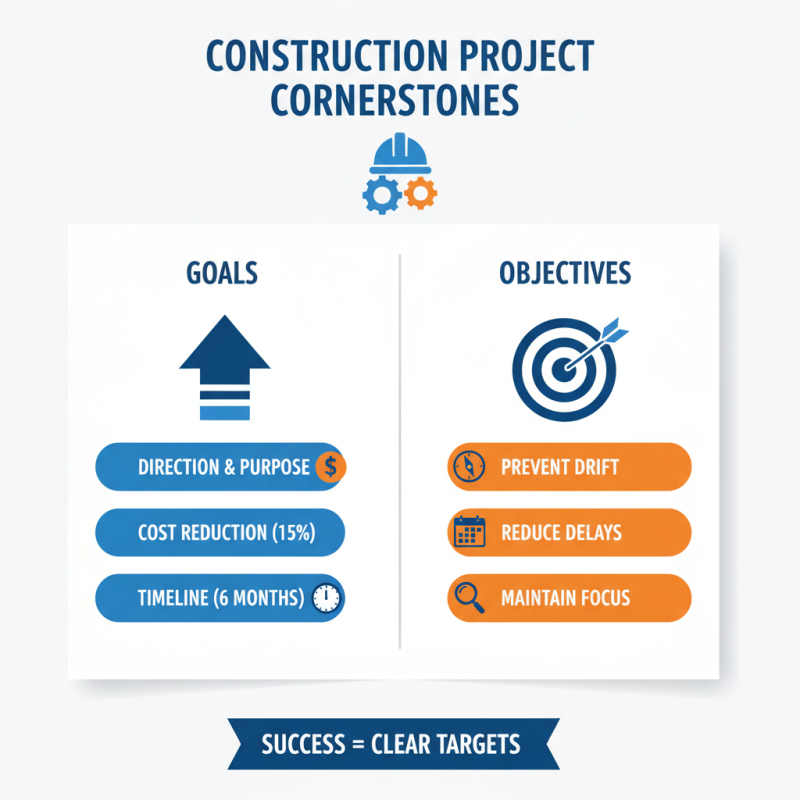 CONSTRUCTION PROJECT CORNERSTONES

GOALS

DIRECTION & PURPOSE $

COST REDUCTION (15%)

TIMELINE (6 MONTHS)

OBJECTIVES

PREVENT DRIFT

REDUCE DELAYS

MAINTAIN FOCUS

SUCCESS = CLEAR TARGETS